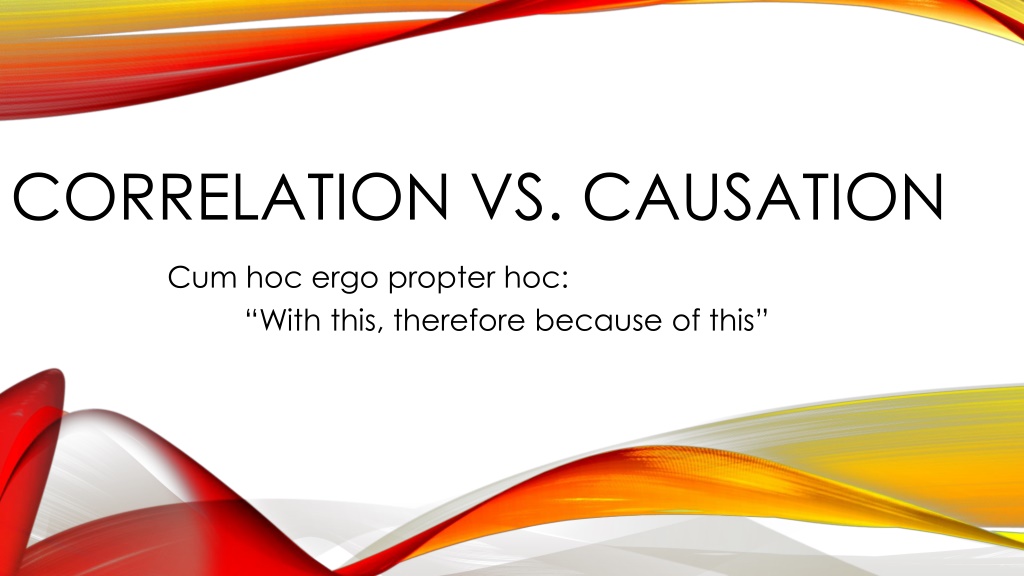 CORRELATION VS. CAUSATION

Cum hoc ergo propter hoc:
“With this, therefore because of this”